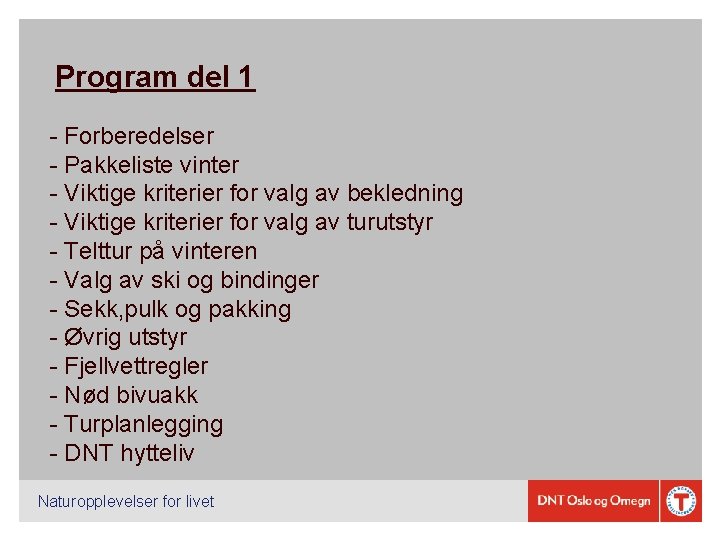 Program del 1

- Forberedelser
- Pakkeliste vinter
- Viktige kriterier for valg av bekledning
- Viktige kriterier for valg av turutstyr
- Telttur på vinteren
- Valg av ski og bindinger
- Sekk,pulk og pakking
- Øvrig utstyr
- Fjellvettregler
- Nød bivuakk
- Turplanlegging
- DNT hytteliv

Naturopplevelser for livet

DNT Oslo og Omegn